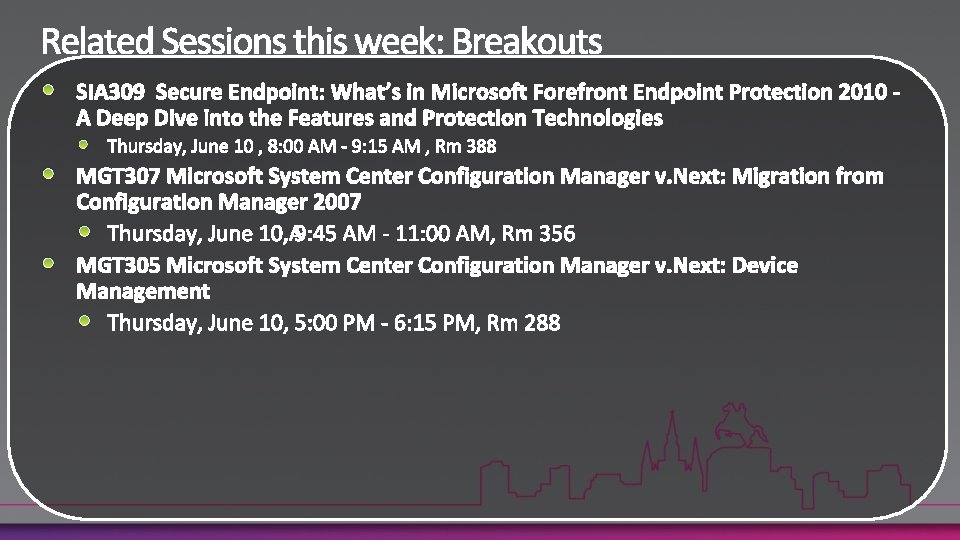 Related Sessions this week: Breakouts

SIA309 Secure Endpoint: What's in Microsoft Forefront Endpoint Protection 2010 - A Deep Dive into the Features and Protection Technologies

Thursday, June 10 , 8:00 AM - 9:15 AM , Rm 388

MGT307 Microsoft System Center Configuration Manager v.Next: Migration from Configuration Manager 2007

Thursday, June 10, 9:45 AM - 11:00 AM, Rm 356

MGT305 Microsoft System Center Configuration Manager v.Next: Device Management

Thursday, June 10, 5:00 PM - 6:15 PM, Rm 288